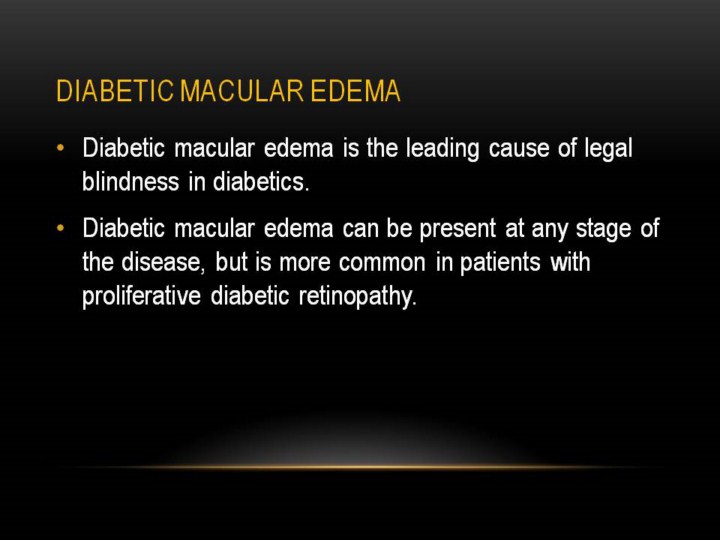 DIABETIC MACULAR EDEMA

• Diabetic macular edema is the leading cause of legal blindness in diabetics.

• Diabetic macular edema can be present at any stage of the disease, but is more common in patients with proliferative diabetic retinopathy.